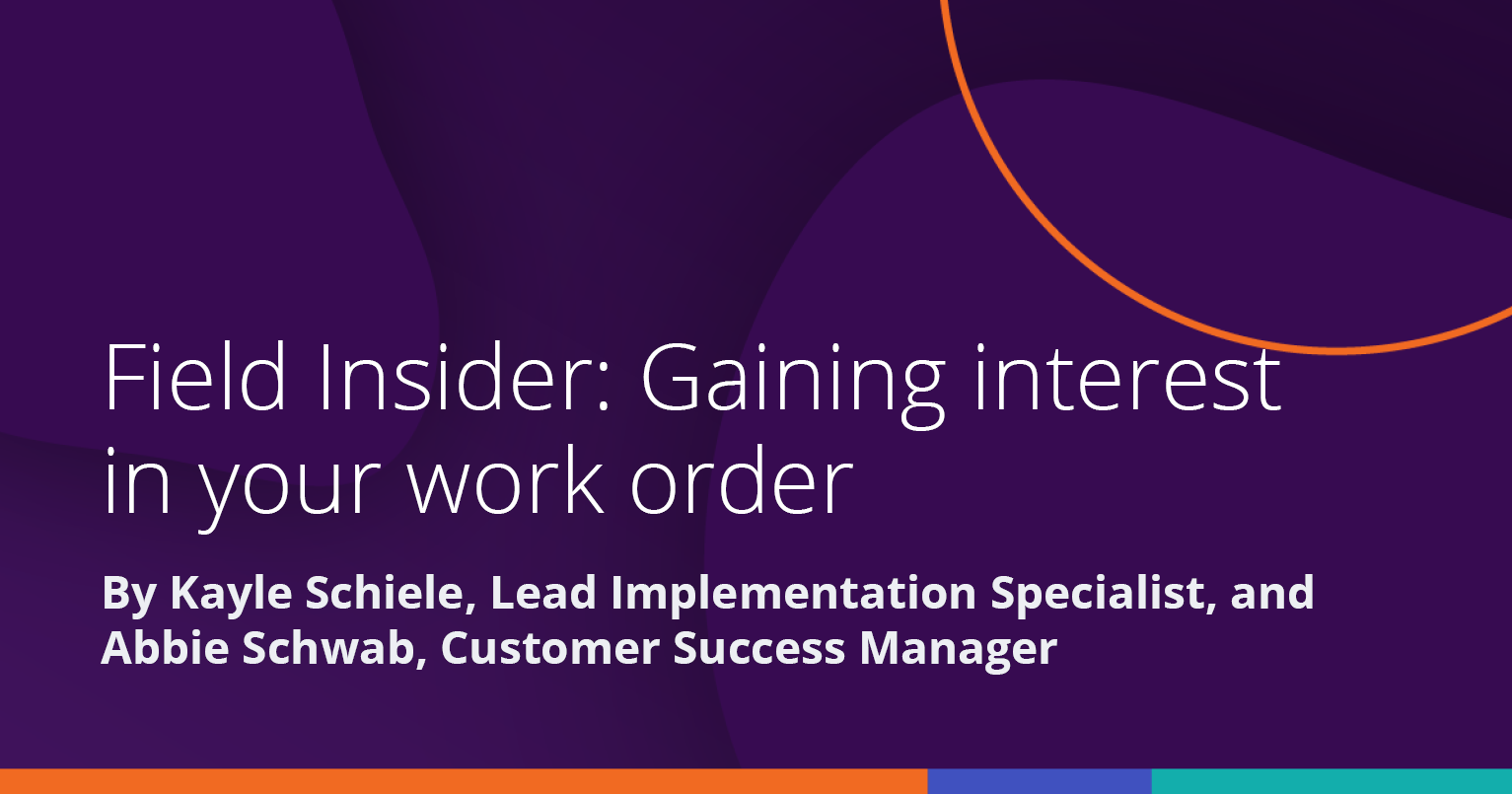 Field Insider: Gaining interest in your work order

By Kayle Schiele, Lead Implementation Specialist, and Abbie Schwab, Customer Success Manager